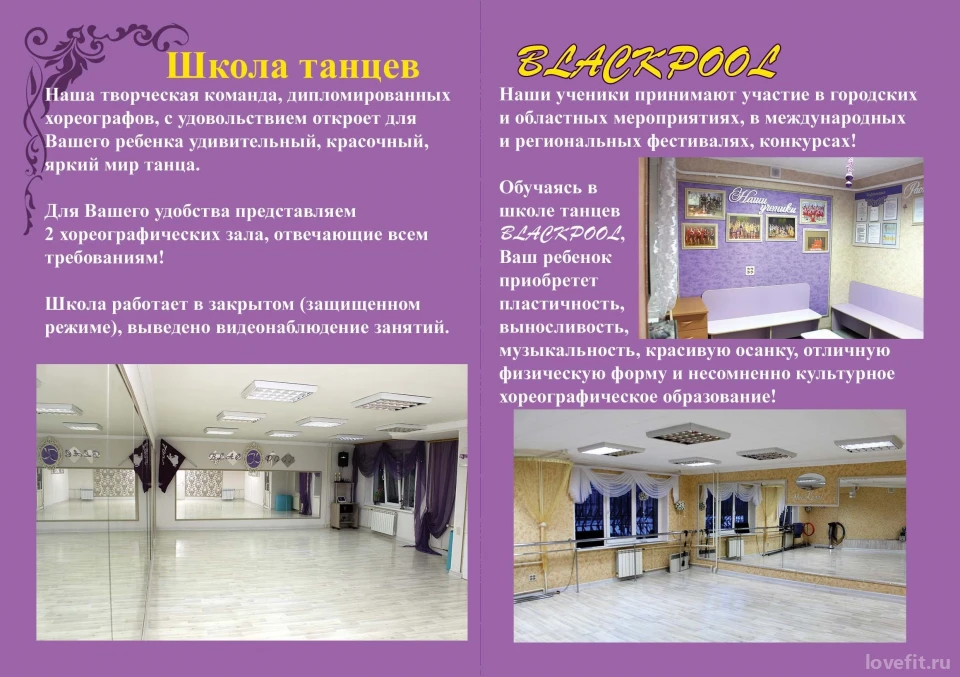 Школа танцев

Наша творческая команда, дипломированных хореографов, с удовольствием откроет для Вашего ребенка удивительный, красочный, яркий мир танца.

Для Вашего удобства представляем 2 хореографических зала, отвечающие всем требованиям!

Школа работает в закрытом (защищенном режиме), выведено видеонаблюдение занятий.

BLACKPOOL

Наши ученики принимают участие в городских и областных мероприятиях, в международных и региональных фестивалях, конкурсах!

Обучаясь в школе танцев BLACKPOOL, Ваш ребенок приобретет пластичность, выносливость, музыкальность, красивую осанку, отличную физическую форму и несомненно культурное хореографическое образование!

Наши ученики

lovefit.ru